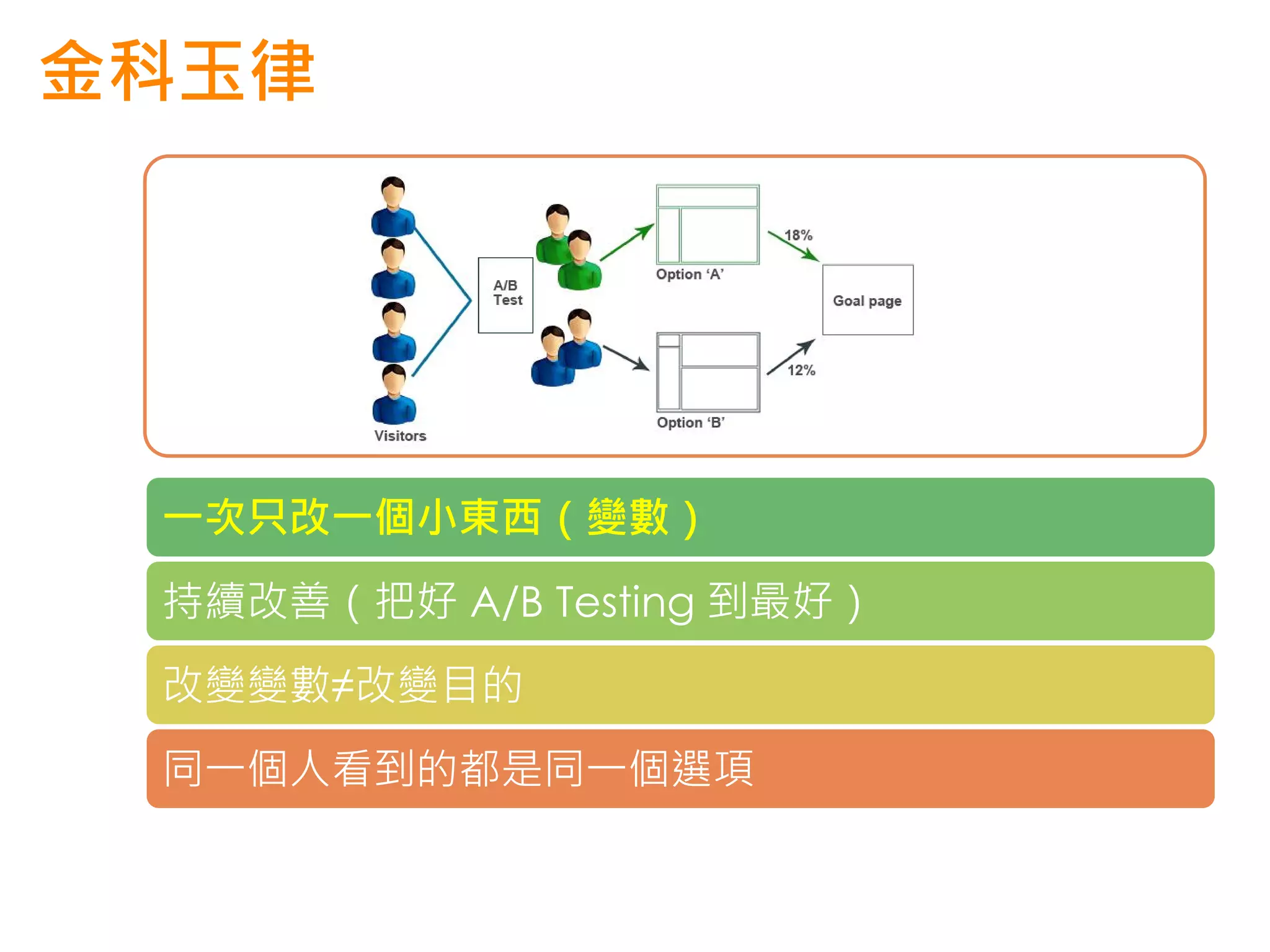 金科玉律

Visitors

A/B Test

Option ‘A’

Option ‘B’

18%

12%

Goal page

一次只改一個小東西（變數）

持續改善（把好 A/B Testing 到最好）

改變變數≠改變目的

同一個人看到的都是同一個選項